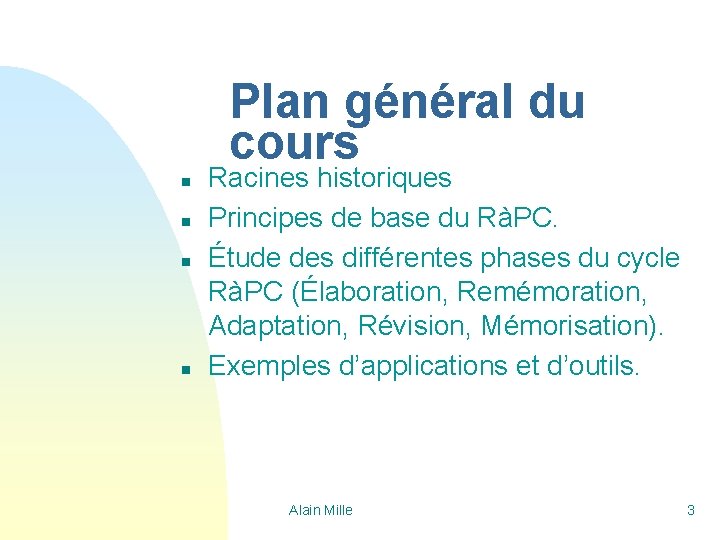 Plan général du cours

- Racines historiques
- Principes de base du RàPC.
- Étude des différentes phases du cycle RàPC (Élaboration, Remémoration, Adaptation, Révision, Mémorisation).
- Exemples d’applications et d’outils.

Alain Mille

3